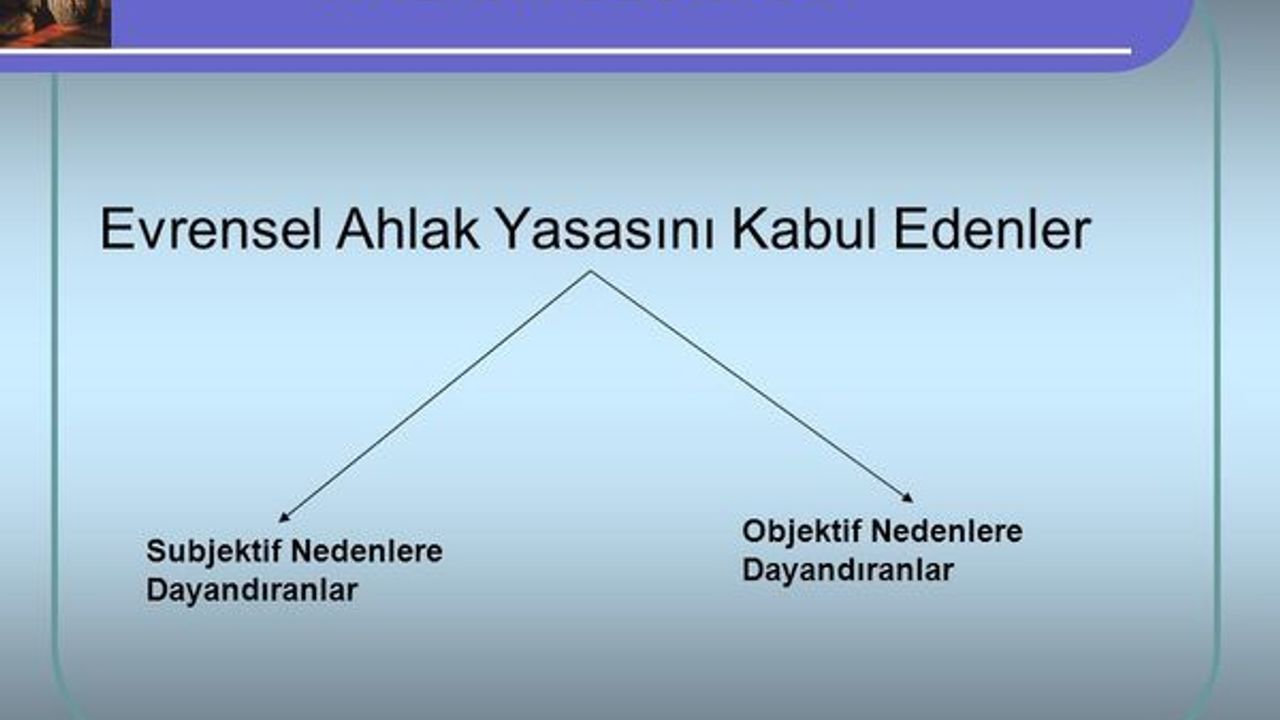 Evrensel Ahlak Yasasını Kabul Edenler

Subjektif Nedenlere Dayandıranlar

Objektif Nedenlere Dayandıranlar